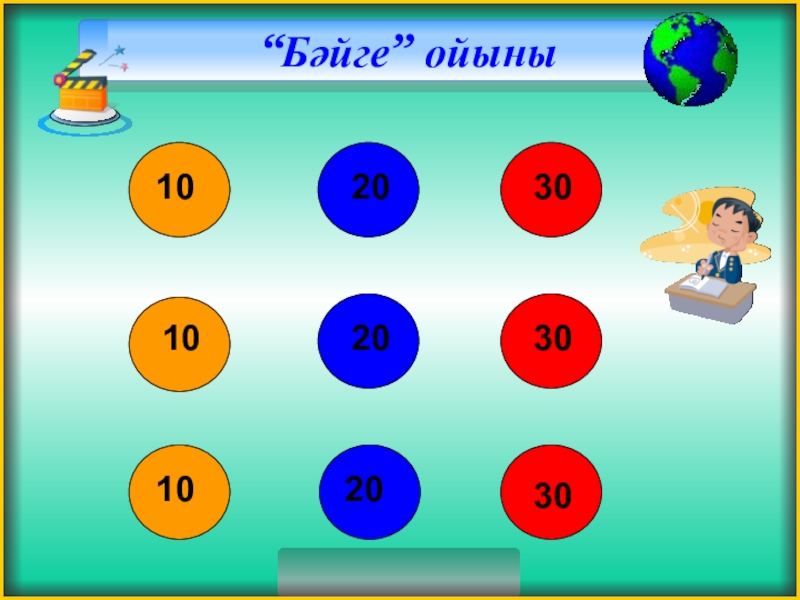 “Бәйге” ойыны

10

20

30

10

20

30

10

20

30